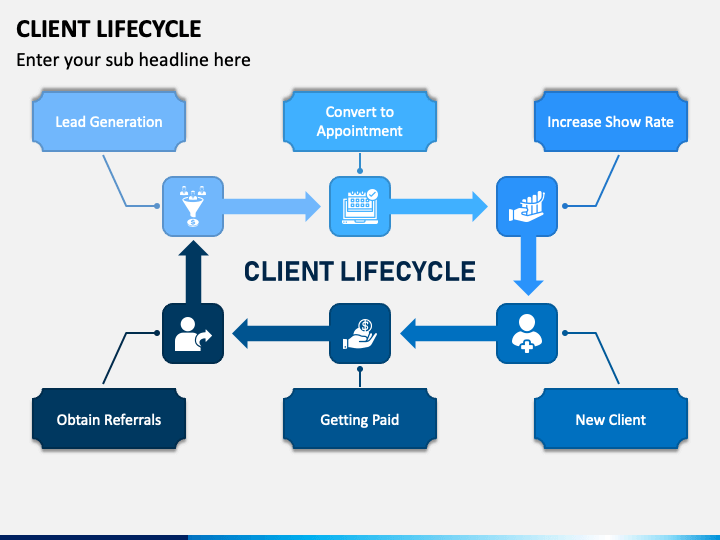 CLIENT LIFECYCLE

Enter your sub headline here

Lead Generation

Convert to Appointment

Increase Show Rate

CLIENT LIFECYCLE

Obtain Referrals

Getting Paid

New Client